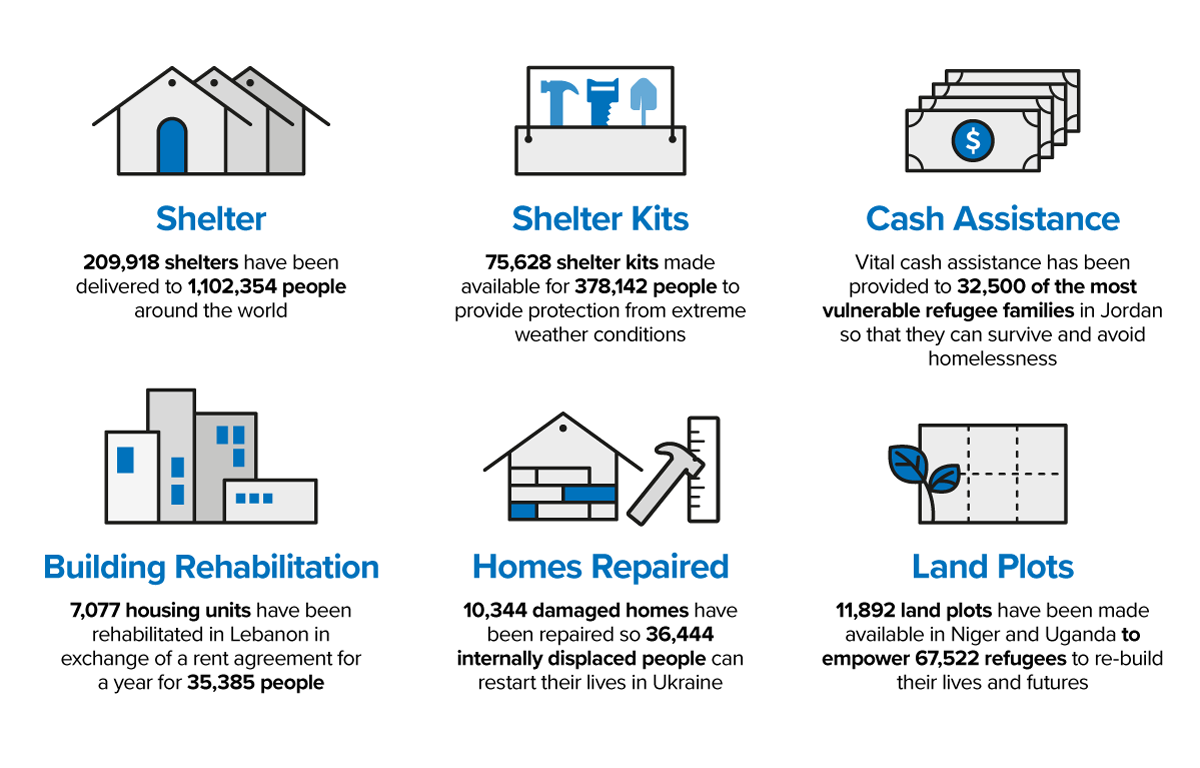 Shelter

209,918 shelters have been delivered to 1,102,354 people around the world

Shelter Kits

75,628 shelter kits made available for 378,142 people to provide protection from extreme weather conditions

Cash Assistance

Vital cash assistance has been provided to 32,500 of the most vulnerable refugee families in Jordan so that they can survive and avoid homelessness

Building Rehabilitation

7,077 housing units have been rehabilitated in Lebanon in exchange of a rent agreement for a year for 35,385 people

Homes Repaired

10,344 damaged homes have been repaired so 36,444 internally displaced people can restart their lives in Ukraine

Land Plots

11,892 land plots have been made available in Niger and Uganda to empower 67,522 refugees to re-build their lives and futures